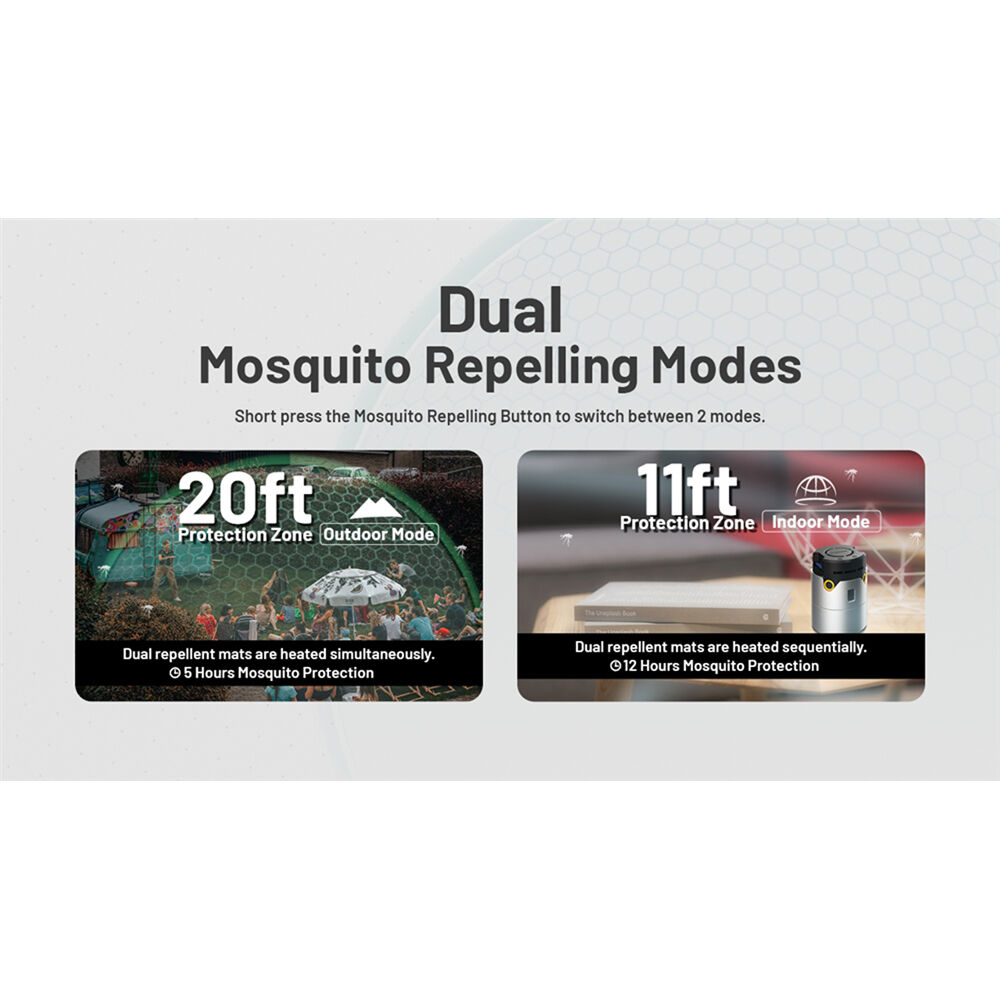 Dual
Mosquito Repelling Modes

Short press the Mosquito Repelling Button to switch between 2 modes.

20ft
Protection Zone Outdoor Mode

Dual repellent mats are heated simultaneously.
5 Hours Mosquito Protection

11ft
Protection Zone Indoor Mode

The Unsplash Book

Dual repellent mats are heated sequentially.
12 Hours Mosquito Protection